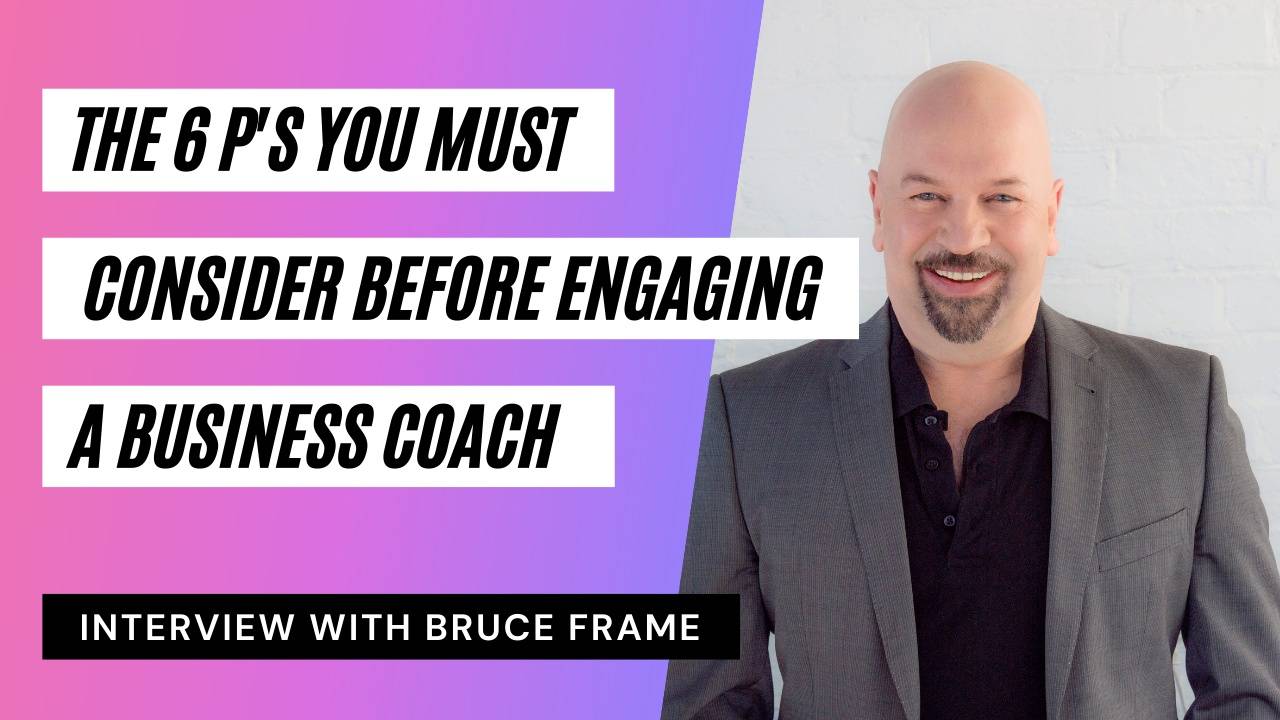 THE 6 P'S YOU MUST CONSIDER BEFORE ENGAGING A BUSINESS COACH

INTERVIEW WITH BRUCE FRAME